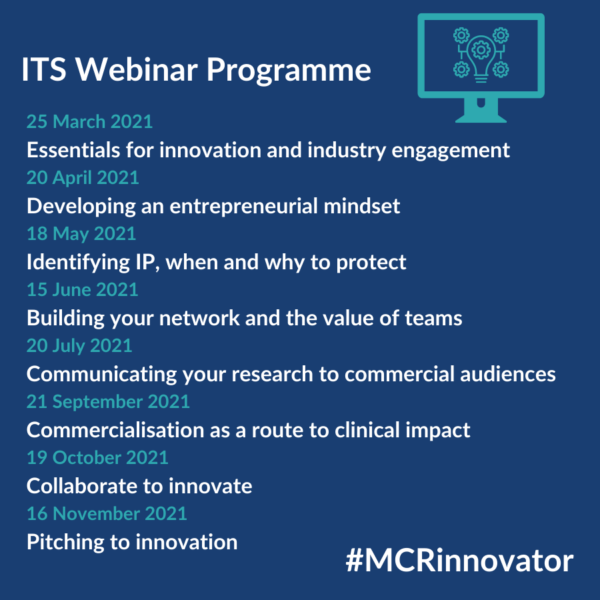 ITS Webinar Programme

25 March 2021
Essentials for innovation and industry engagement
20 April 2021
Developing an entrepreneurial mindset
18 May 2021
Identifying IP, when and why to protect
15 June 2021
Building your network and the value of teams
20 July 2021
Communicating your research to commercial audiences
21 September 2021
Commercialisation as a route to clinical impact
19 October 2021
Collaborate to innovate
16 November 2021
Pitching to innovation

#MCRinnovator